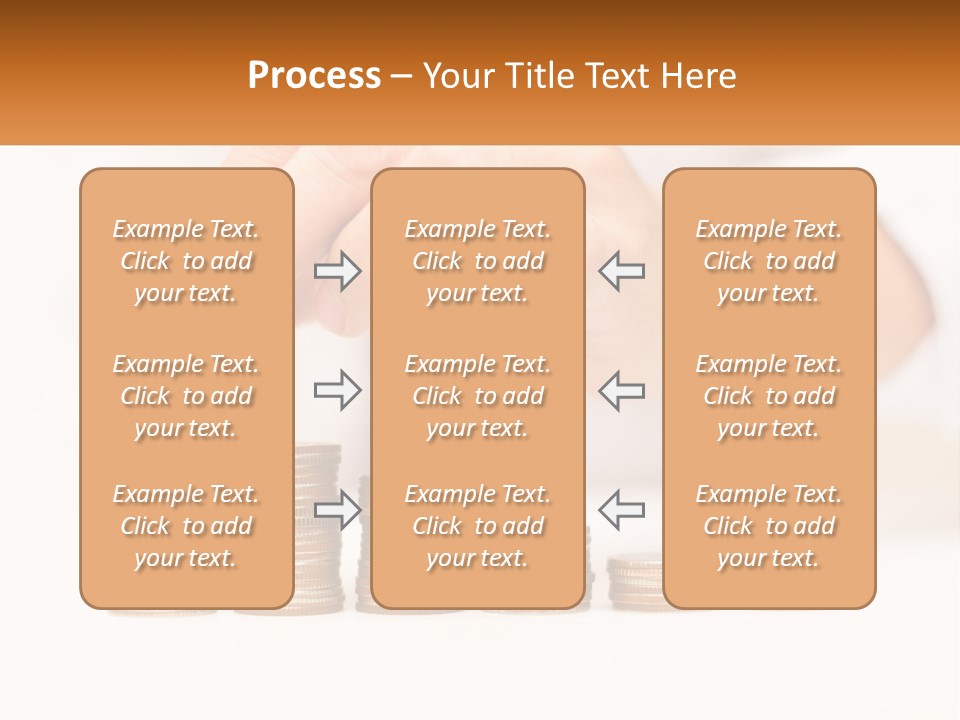 Process – Your Title Text Here

Example Text. Click to add your text.

Example Text. Click to add your text.

Example Text. Click to add your text.

Example Text. Click to add your text.

Example Text. Click to add your text.

Example Text. Click to add your text.

Example Text. Click to add your text.

Example Text. Click to add your text.

Example Text. Click to add your text.